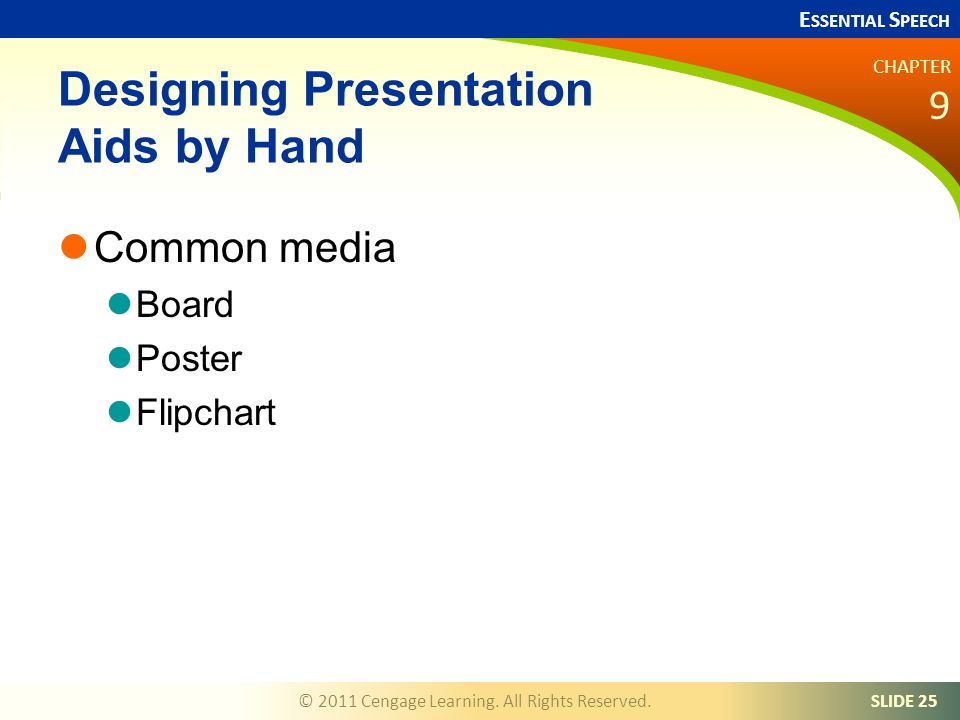 ESSENTIAL SPEECH

CHAPTER
9

Designing Presentation Aids by Hand

Common media
Board
Poster
Flipchart

© 2011 Cengage Learning. All Rights Reserved.

SLIDE 25